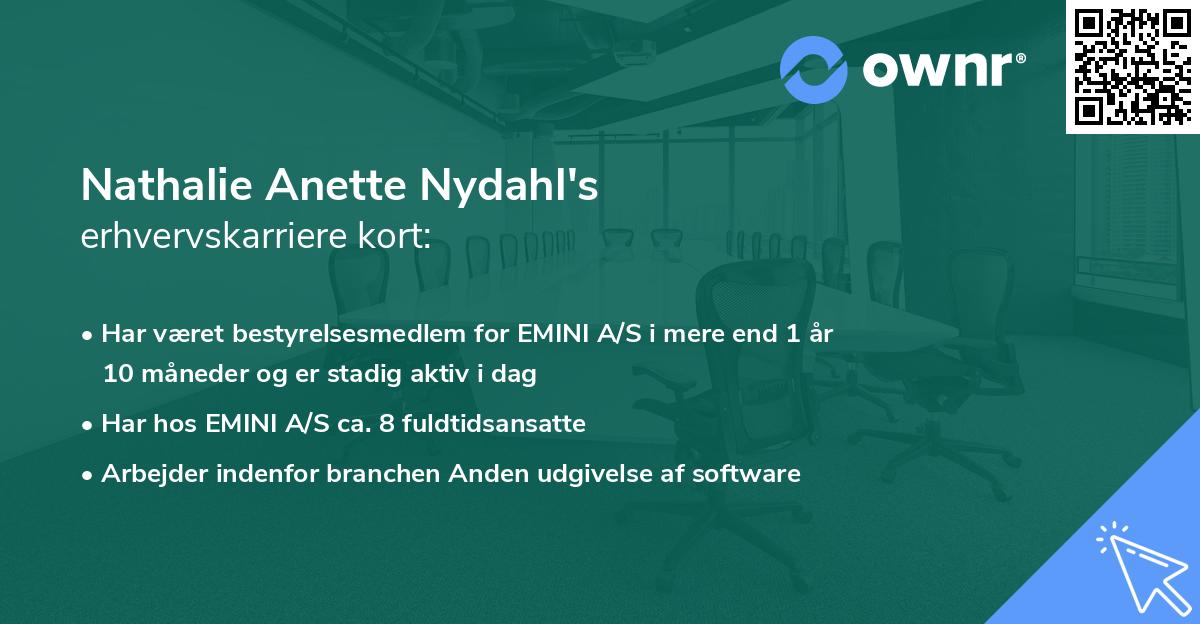 ownr®

Nathalie Anette Nydahl's
erhvervskarriere kort:

• Har været bestyrelsesmedlem for EMINI A/S i mere end 1 år 10 måneder og er stadig aktiv i dag

• Har hos EMINI A/S ca. 8 fuldtidsansatte

• Arbejder indenfor branchen Anden udgivelse af software